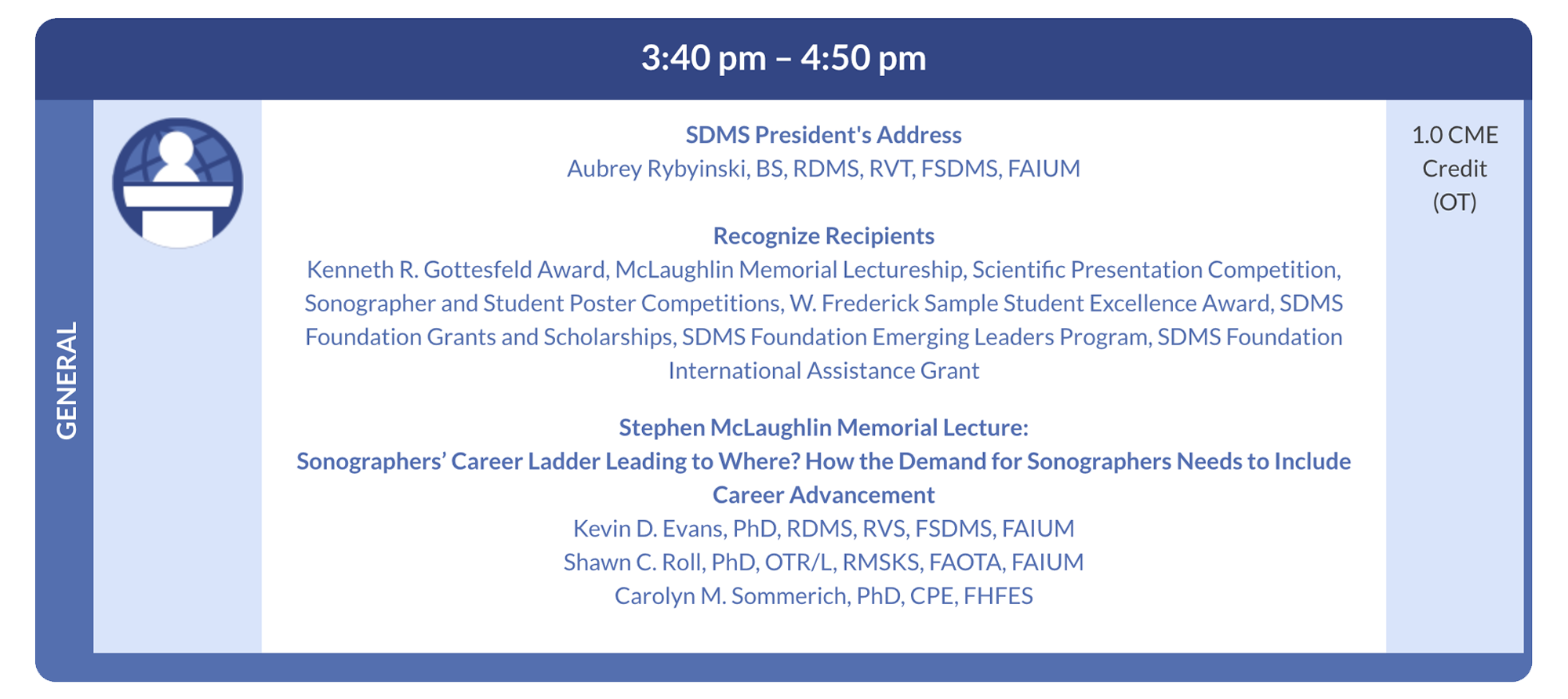 3:40 pm – 4:50 pm

GENERAL

SDMS President's Address
Aubrey Rybyinski, BS, RDMS, RVT, FSDMS, FAIUM

Recognize Recipients
Kenneth R. Gottesfeld Award, McLaughlin Memorial Lectureship, Scientific Presentation Competition, Sonographer and Student Poster Competitions, W. Frederick Sample Student Excellence Award, SDMS Foundation Grants and Scholarships, SDMS Foundation Emerging Leaders Program, SDMS Foundation International Assistance Grant

Stephen McLaughlin Memorial Lecture:
Sonographers' Career Ladder Leading to Where? How the Demand for Sonographers Needs to Include Career Advancement
Kevin D. Evans, PhD, RDMS, RVS, FSDMS, FAIUM
Shawn C. Roll, PhD, OTR/L, RMSKS, FAOTA, FAIUM
Carolyn M. Sommerich, PhD, CPE, FHFES

1.0 CME Credit (OT)